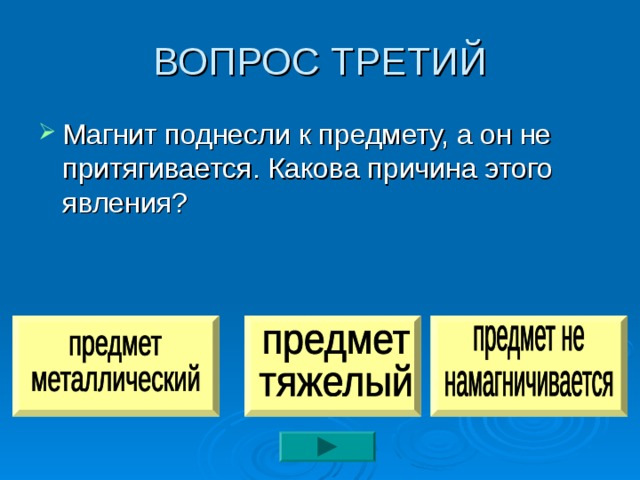 ВОПРОС ТРЕТИЙ

Магнит поднесли к предмету, а он не притягивается. Какова причина этого явления?

предмет металлический

предмет тяжелый

предмет не намагничивается